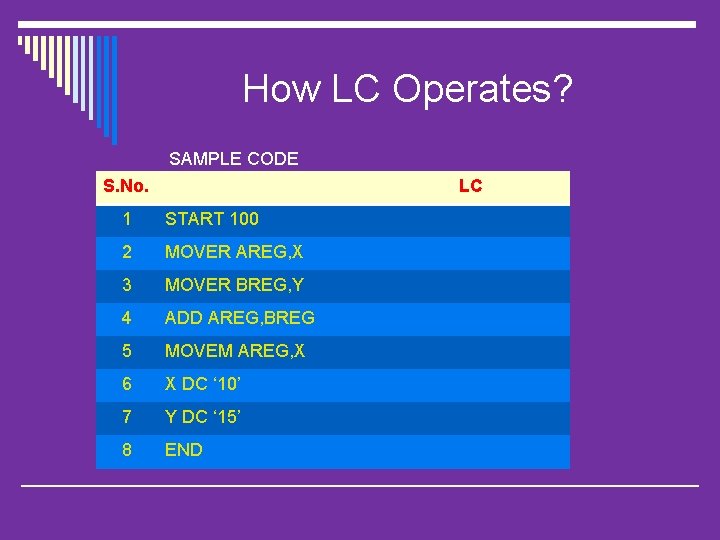 How LC Operates?

SAMPLE CODE

| S.No. | | LC |
|---|---|---|
| 1 | START 100 | |
| 2 | MOVER AREG,X | |
| 3 | MOVER BREG,Y | |
| 4 | ADD AREG,BREG | |
| 5 | MOVEM AREG,X | |
| 6 | X DC ‘10’ | |
| 7 | Y DC ‘15’ | |
| 8 | END | |